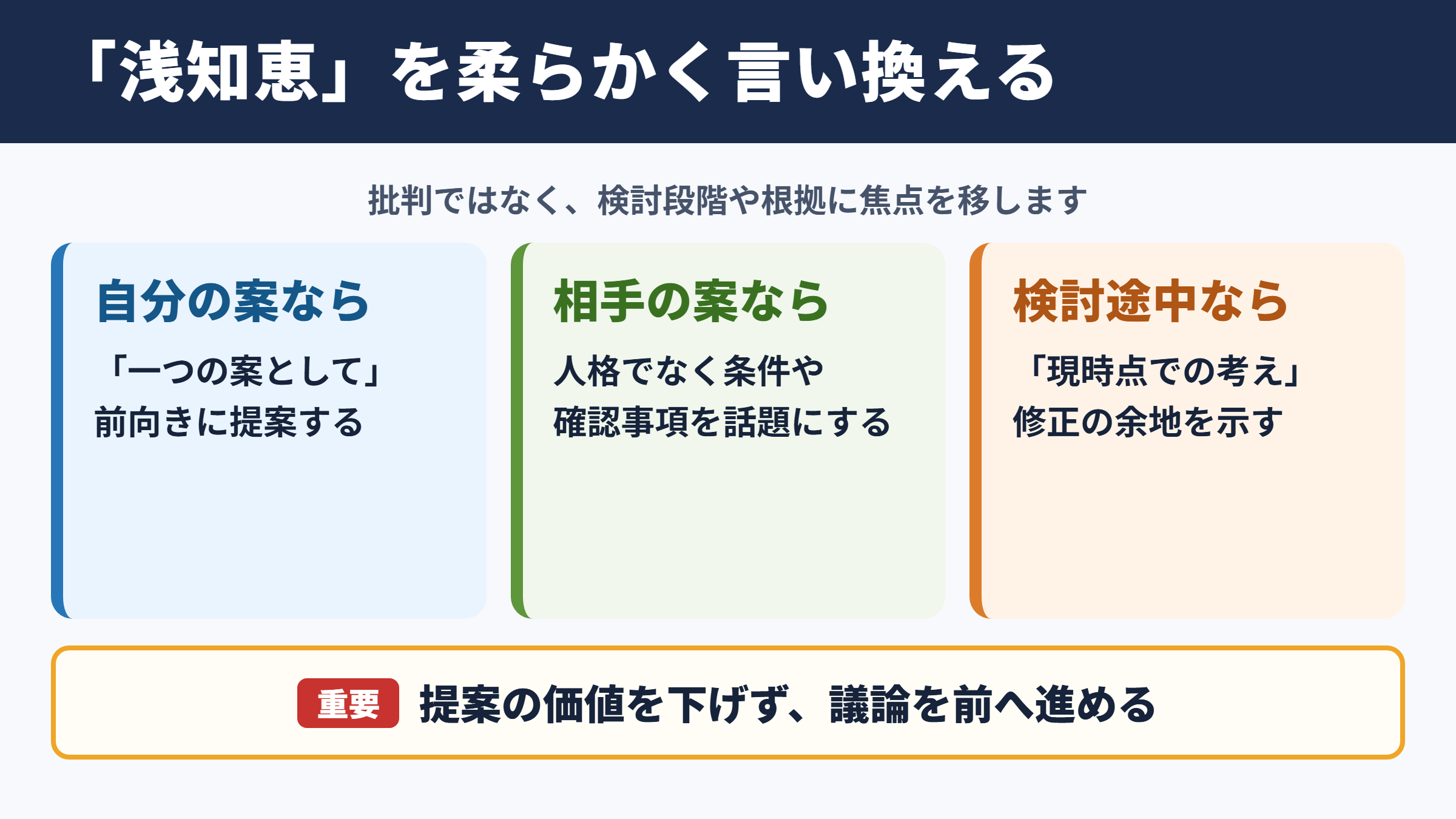 「浅知恵」を柔らかく言い換える

批判ではなく、検討段階や根拠に焦点を移します

自分の案なら

「一つの案として」
前向きに提案する

相手の案なら

人格でなく条件や
確認事項を話題にする

検討途中なら

「現時点での考え」
修正の余地を示す

重要 提案の価値を下げず、議論を前へ進める